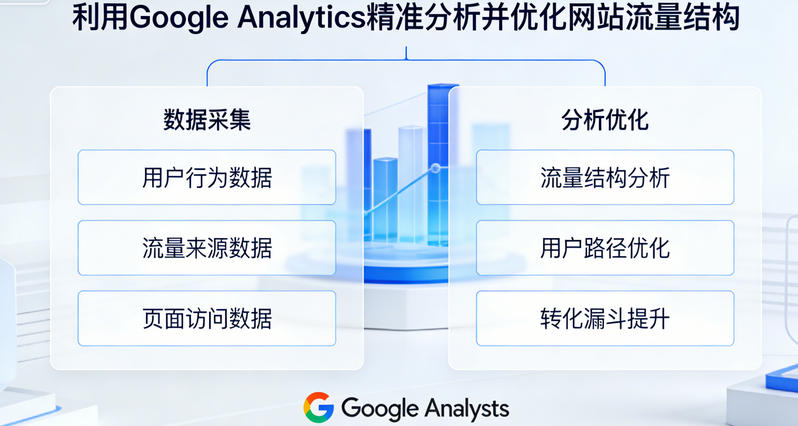 利用Google Analytics精准分析并优化网站流量结构

数据采集

用户行为数据

流量来源数据

页面访问数据

分析优化

流量结构分析

用户路径优化

转化漏斗提升

Google Analysts